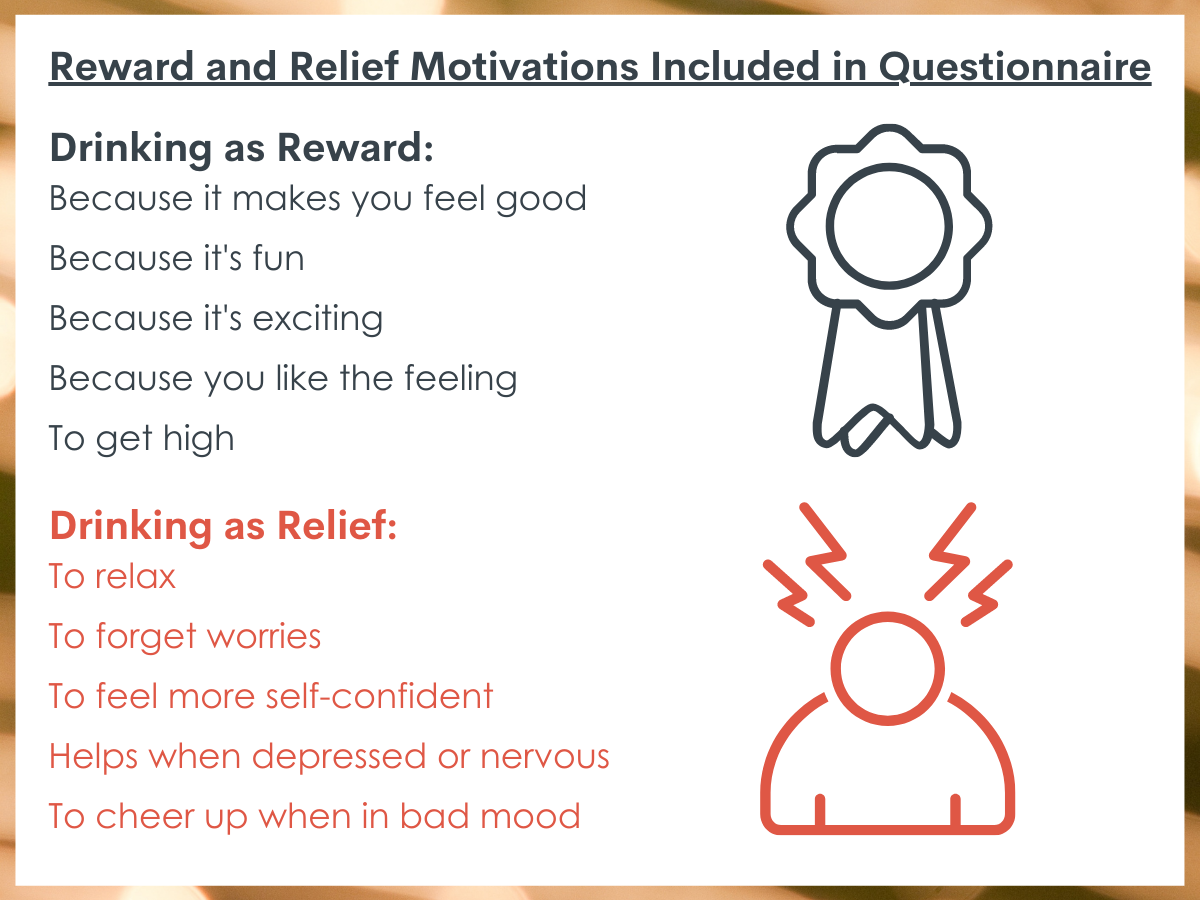 Reward and Relief Motivations Included in Questionnaire

Drinking as Reward:
Because it makes you feel good
Because it's fun
Because it's exciting
Because you like the feeling
To get high

Drinking as Relief:
To relax
To forget worries
To feel more self-confident
Helps when depressed or nervous
To cheer up when in bad mood